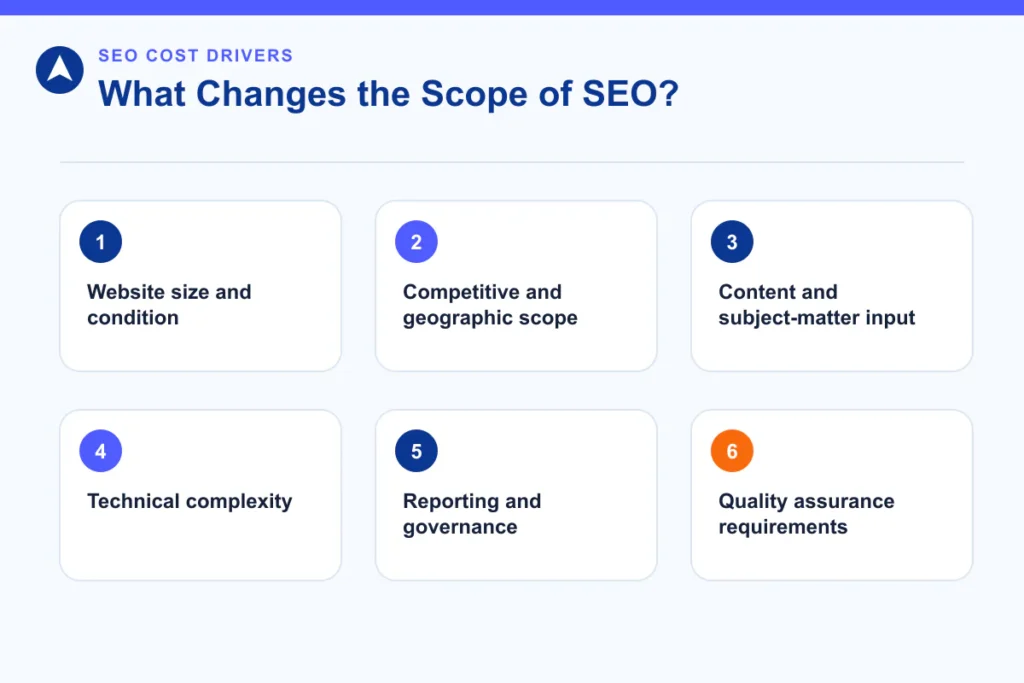 SEO COST DRIVERS
What Changes the Scope of SEO?

1
Website size and condition

2
Competitive and geographic scope

3
Content and subject-matter input

4
Technical complexity

5
Reporting and governance

6
Quality assurance requirements